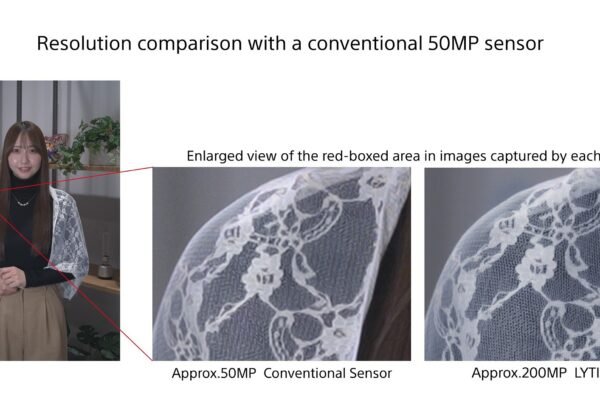 Resolution comparison with a conventional 50MP sensor

Enlarged view of the red-boxed area in images captured by each

Approx.50MP Conventional Sensor

Approx.200MP LYTI